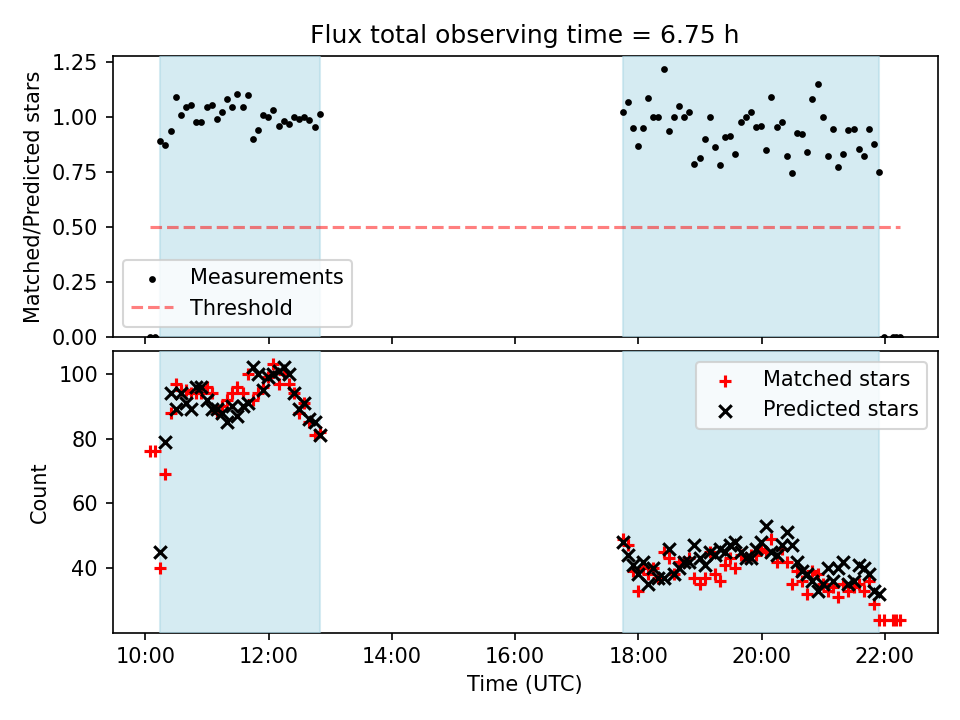 Flux total observing time = 6.75 h

Matched/Predicted stars

1.25
1.00
0.75
0.50
0.25
0.00

Measurements
Threshold

Count

100
80
60
40

Matched stars
Predicted stars

10:00
12:00
14:00
16:00
18:00
20:00
22:00

Time (UTC)